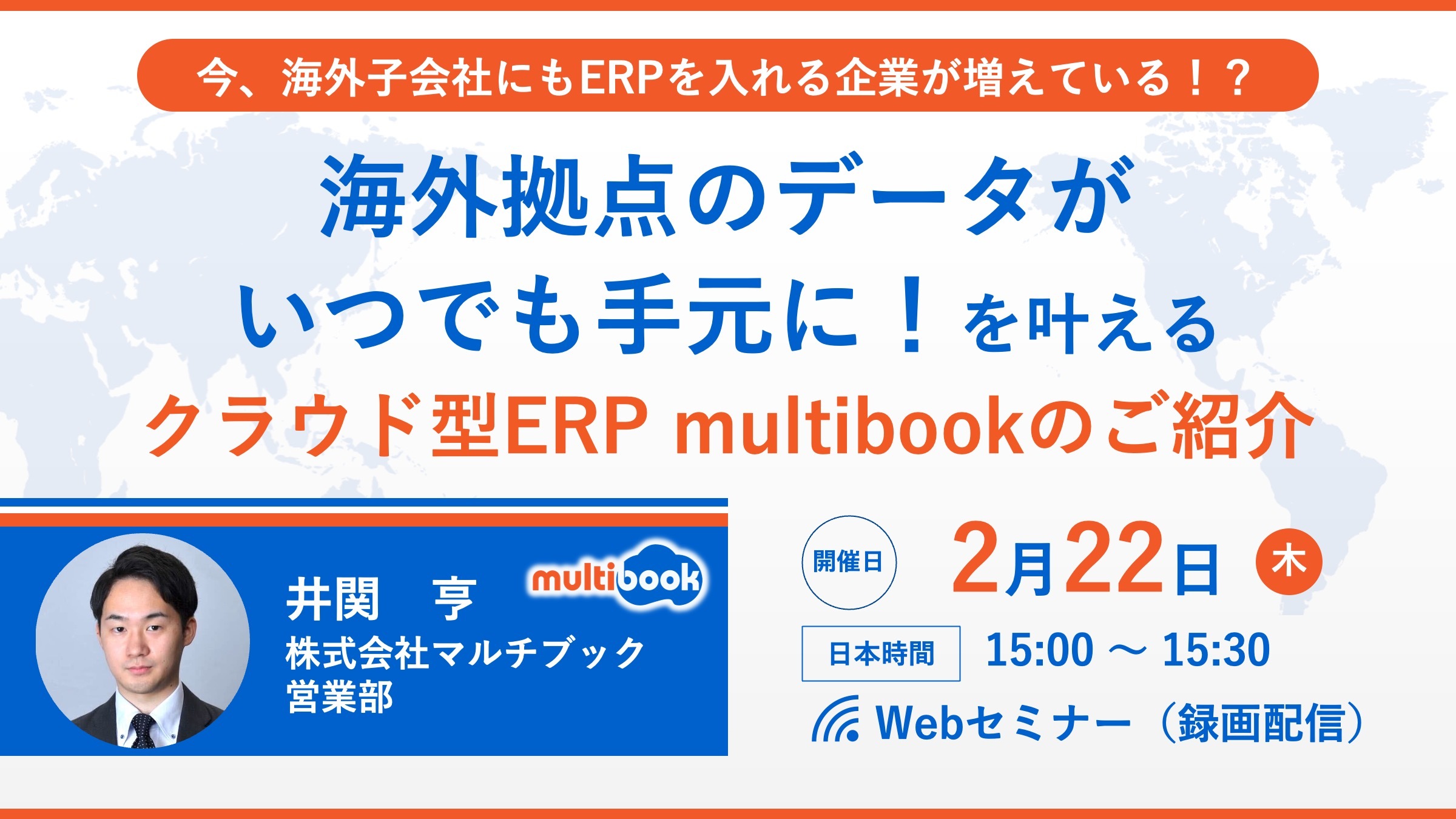 今、海外子会社にもERPを入れる企業が増えている！？

海外拠点のデータがいつでも手元に！を叶える
クラウド型ERP multibookのご紹介

井関　亨
multibook
株式会社マルチブック
営業部

開催日
2月22日 木

日本時間
15:00 ～ 15:30

Webセミナー（録画配信）